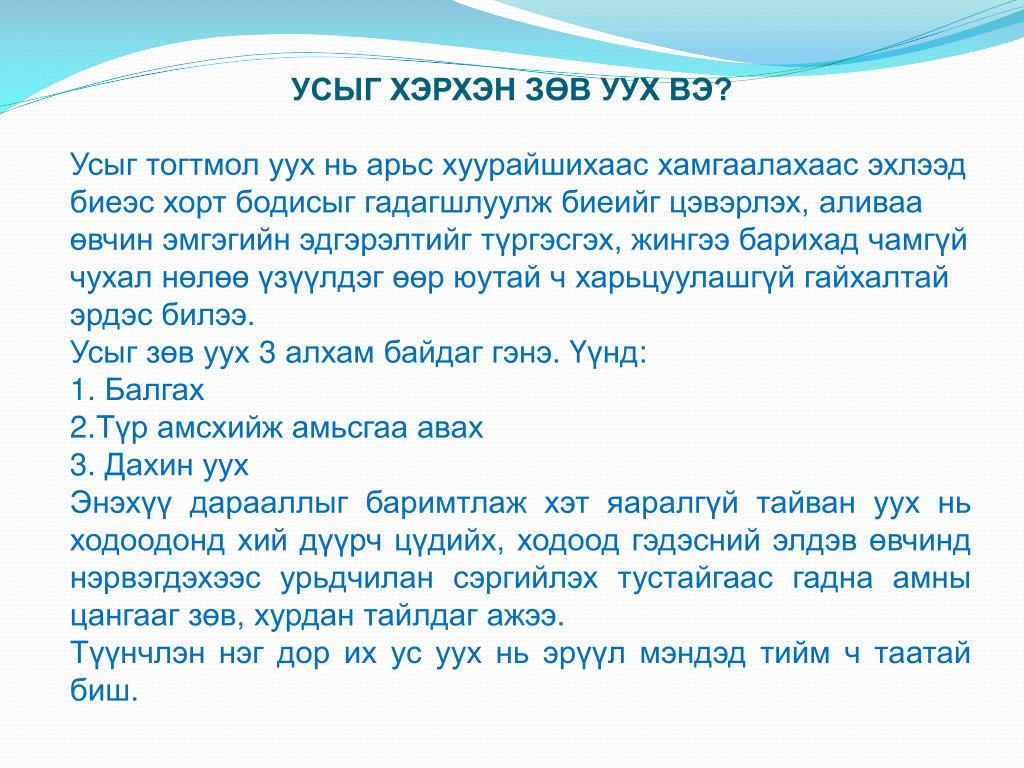 УСЫГ ХЭРХЭН ЗӨВ УУХ ВЭ?

Усыг тогтмол уух нь арьс хуурайшихаас хамгаалахаас эхлээд биеэс хорт бодисыг гадагшлуулж биеийг цэвэрлэх, аливаа өвчин эмгэгийн эдгэрэлтийг түргэсгэх, жингээ барихад чамгүй чухал нөлөө үзүүлдэг өөр юутай ч харьцуулашгүй гайхалтай эрдэс билээ.
Усыг зөв уух 3 алхам байдаг гэнэ. Үүнд:
1. Балгах
2.Түр амсхийж амьсгаа авах
3. Дахин уух
Энэхүү дарааллыг баримтлаж хэт яаралгүй тайван уух нь ходоодонд хий дүүрч цүдийх, ходоод гэдэсний элдэв өвчинд нэрвэгдэхээс урьдчилан сэргийлэх тустайгаас гадна амны цангааг зөв, хурдан тайлдаг ажээ.
Түүнчлэн нэг дор их ус уух нь эрүүл мэндэд тийм ч таатай биш.